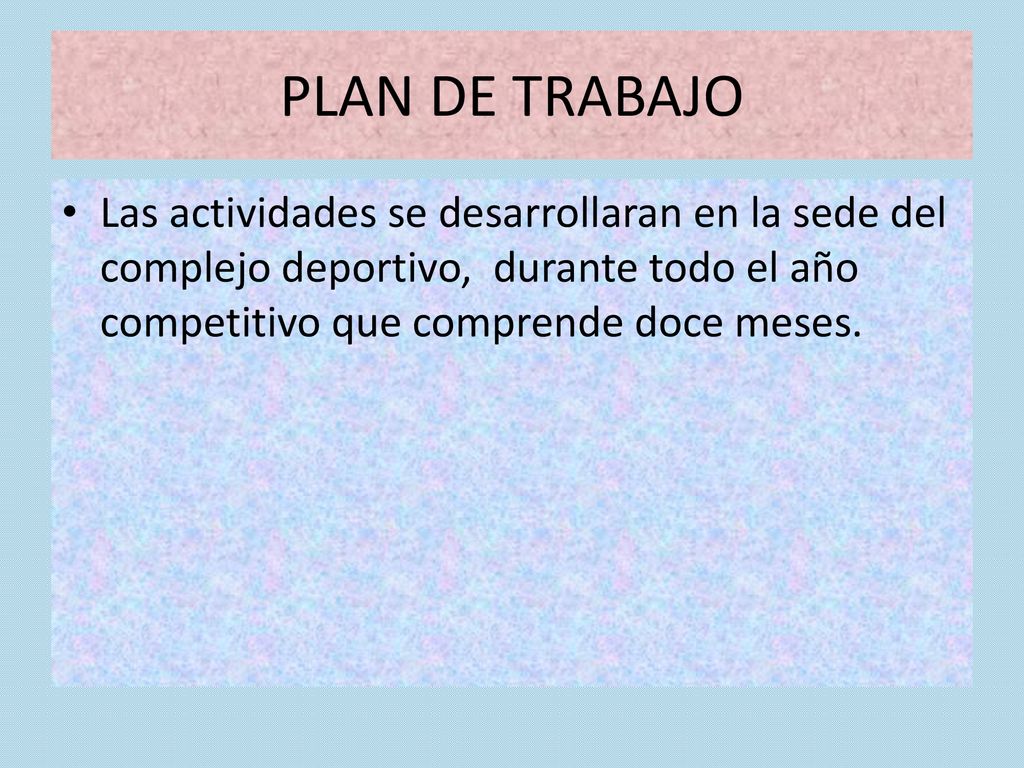 PLAN DE TRABAJO

• Las actividades se desarrollaran en la sede del complejo deportivo, durante todo el año competitivo que comprende doce meses.